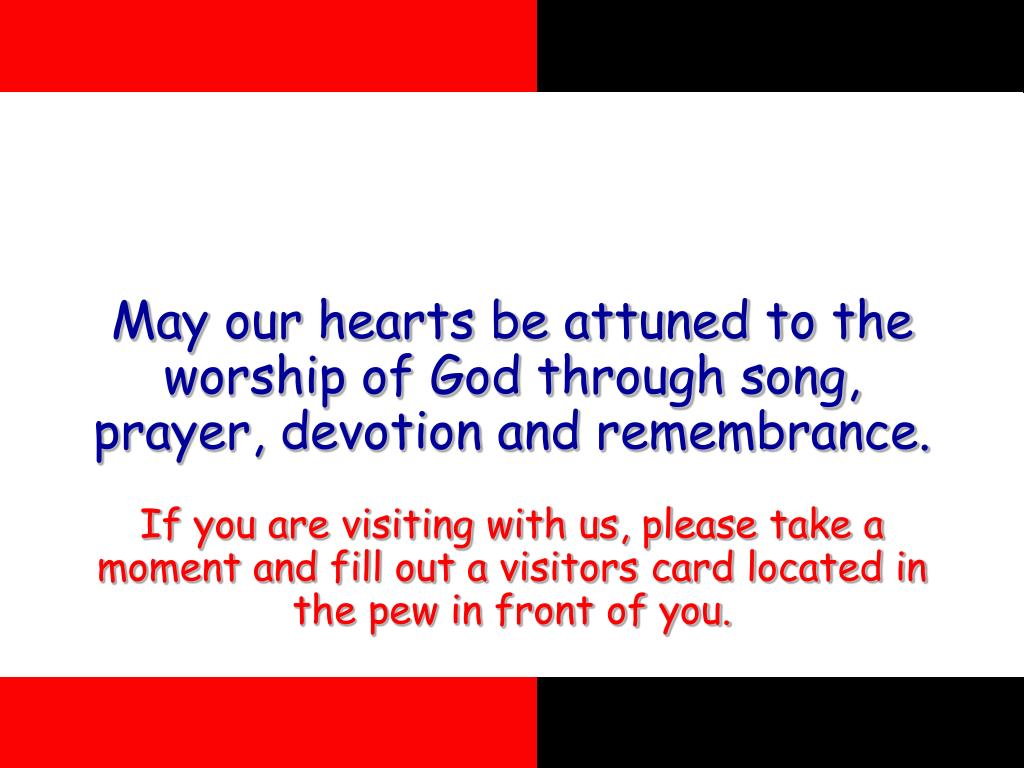 May our hearts be attuned to the worship of God through song, prayer, devotion and remembrance.

If you are visiting with us, please take a moment and fill out a visitors card located in the pew in front of you.